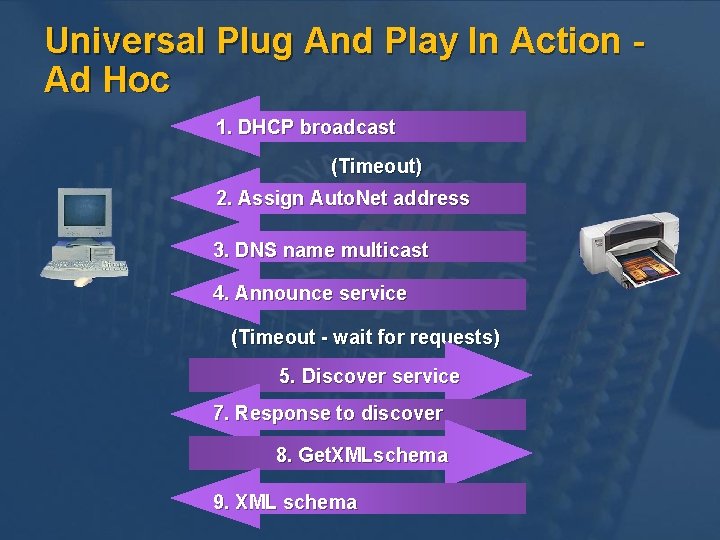 Universal Plug And Play In Action - Ad Hoc

1. DHCP broadcast

(Timeout)

2. Assign AutoNet address

3. DNS name multicast

4. Announce service

(Timeout - wait for requests)

5. Discover service

7. Response to discover

8. GetXMLschema

9. XML schema